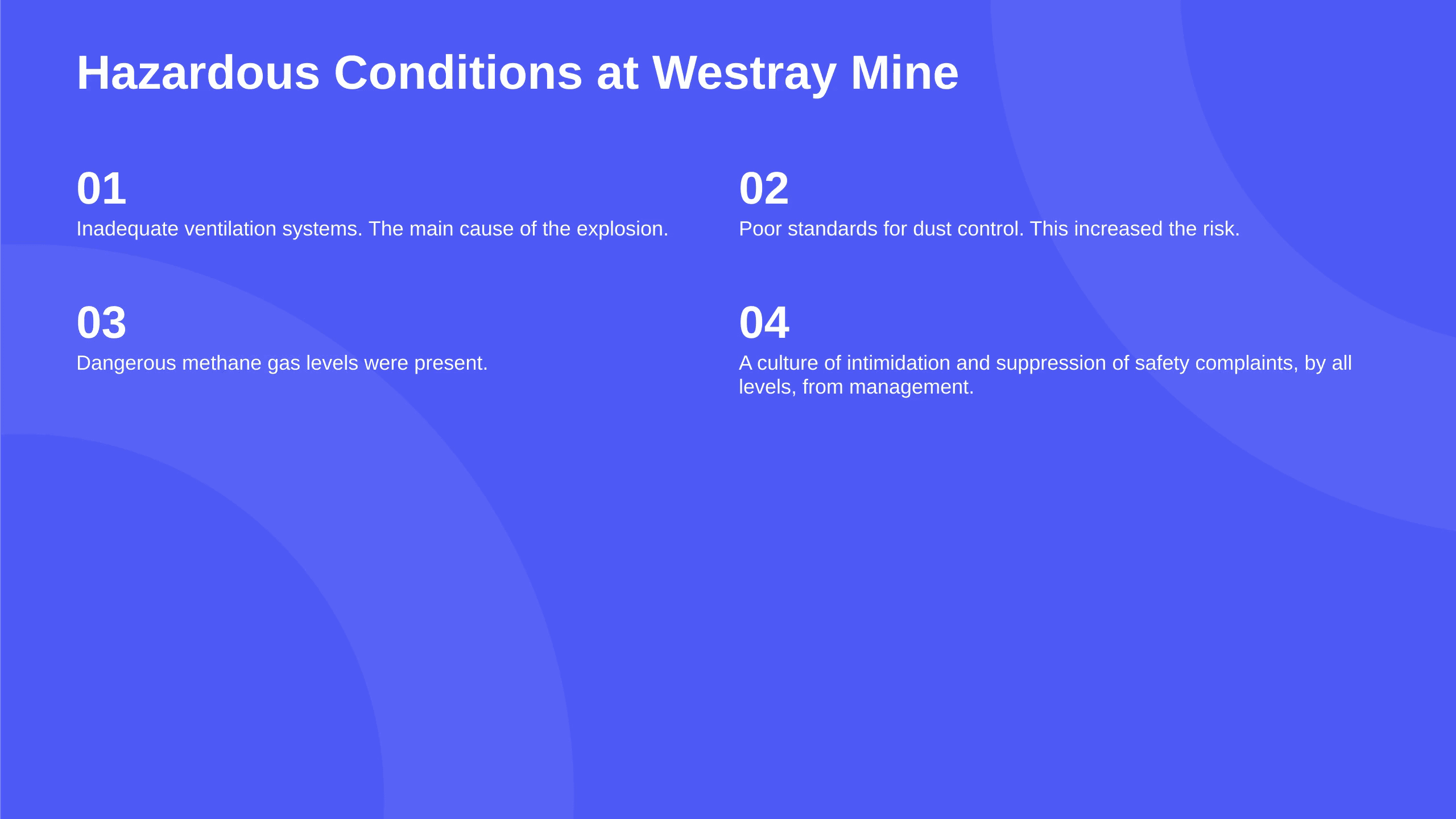 Hazardous Conditions at Westray Mine

01

Inadequate ventilation systems. The main cause of the explosion.

02

Poor standards for dust control. This increased the risk.

03

Dangerous methane gas levels were present.

04

A culture of intimidation and suppression of safety complaints, by all levels, from management.